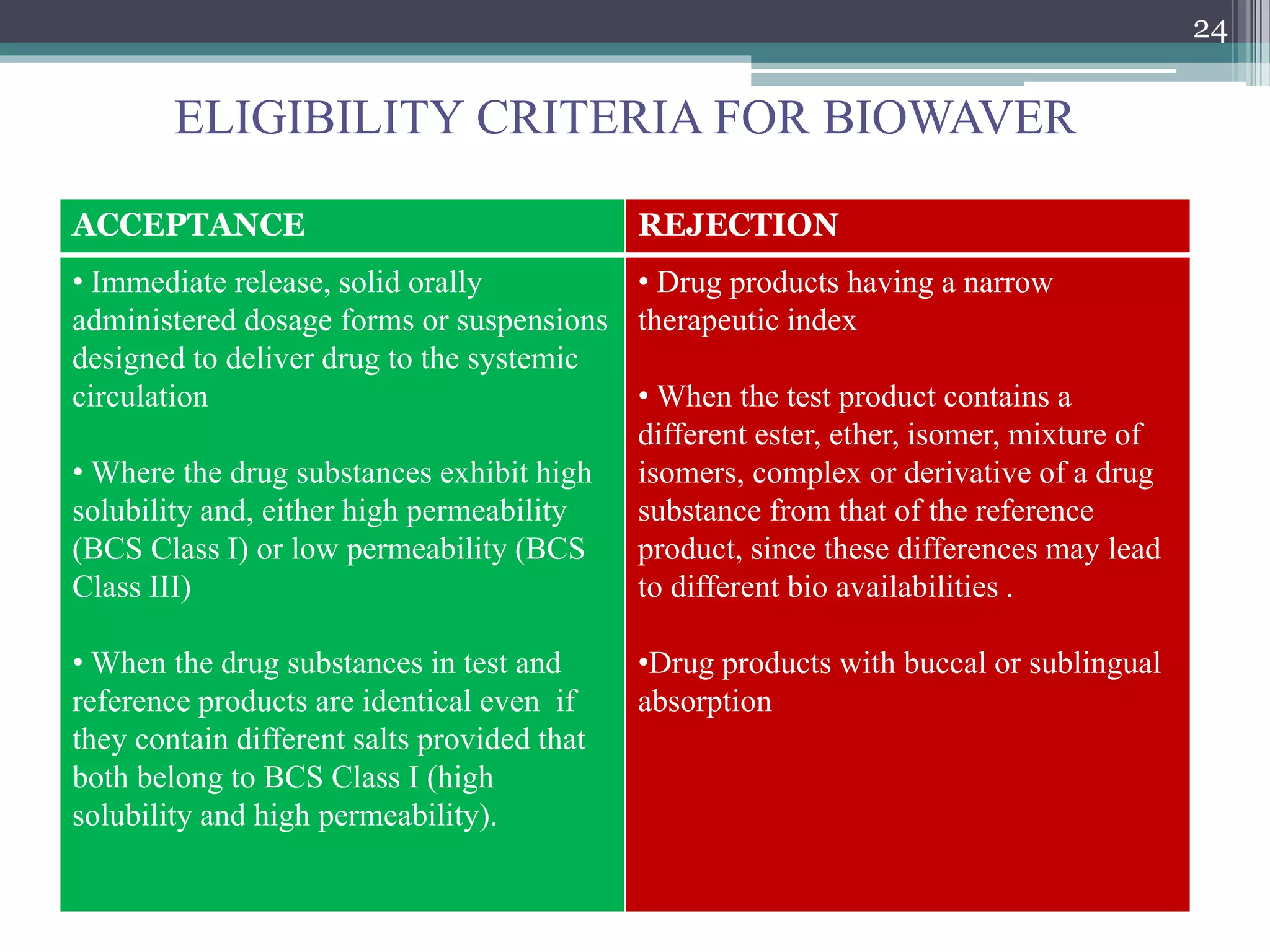 24

ELIGIBILITY CRITERIA FOR BIOWAVER

| ACCEPTANCE | REJECTION |
|---|---|
| • Immediate release, solid orally administered dosage forms or suspensions designed to deliver drug to the systemic circulation<br><br>• Where the drug substances exhibit high solubility and, either high permeability (BCS Class I) or low permeability (BCS Class III)<br><br>• When the drug substances in test and reference products are identical even if they contain different salts provided that both belong to BCS Class I (high solubility and high permeability). | • Drug products having a narrow therapeutic index<br><br>• When the test product contains a different ester, ether, isomer, mixture of isomers, complex or derivative of a drug substance from that of the reference product, since these differences may lead to different bio availabilities .<br><br>•Drug products with buccal or sublingual absorption |